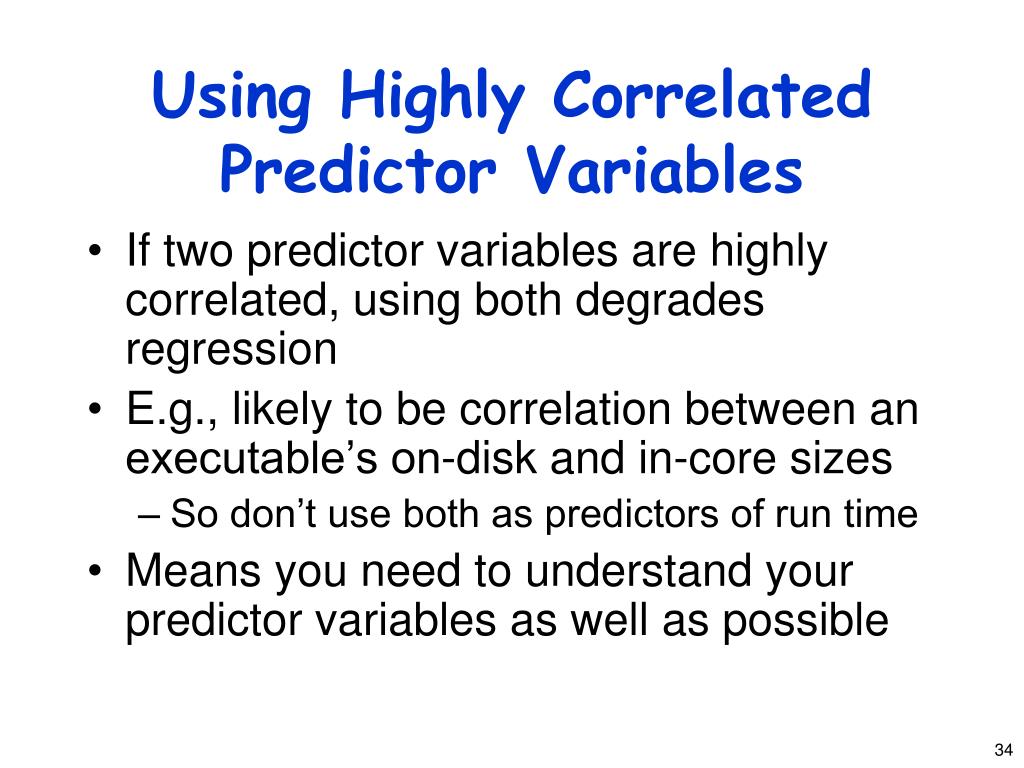 Using Highly Correlated Predictor Variables

• If two predictor variables are highly correlated, using both degrades regression
• E.g., likely to be correlation between an executable’s on-disk and in-core sizes
– So don’t use both as predictors of run time
• Means you need to understand your predictor variables as well as possible

34